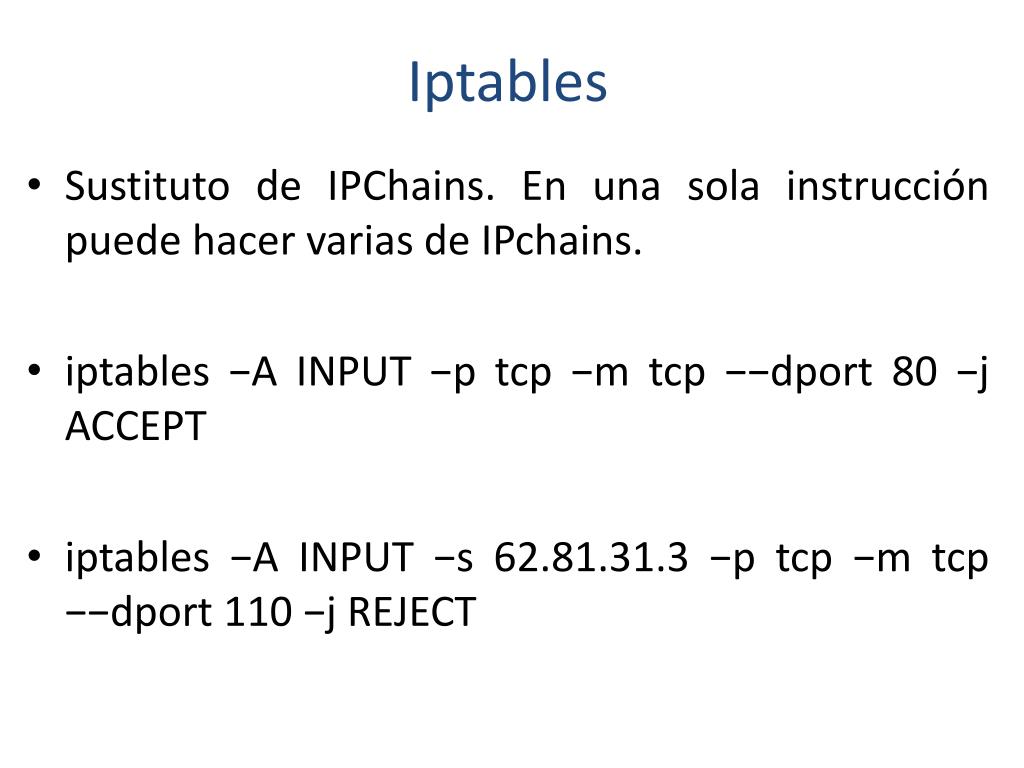 Iptables

• Sustituto de IPChains. En una sola instrucción puede hacer varias de IPchains.

• iptables −A INPUT −p tcp −m tcp −−dport 80 −j ACCEPT

• iptables −A INPUT −s 62.81.31.3 −p tcp −m tcp −−dport 110 −j REJECT